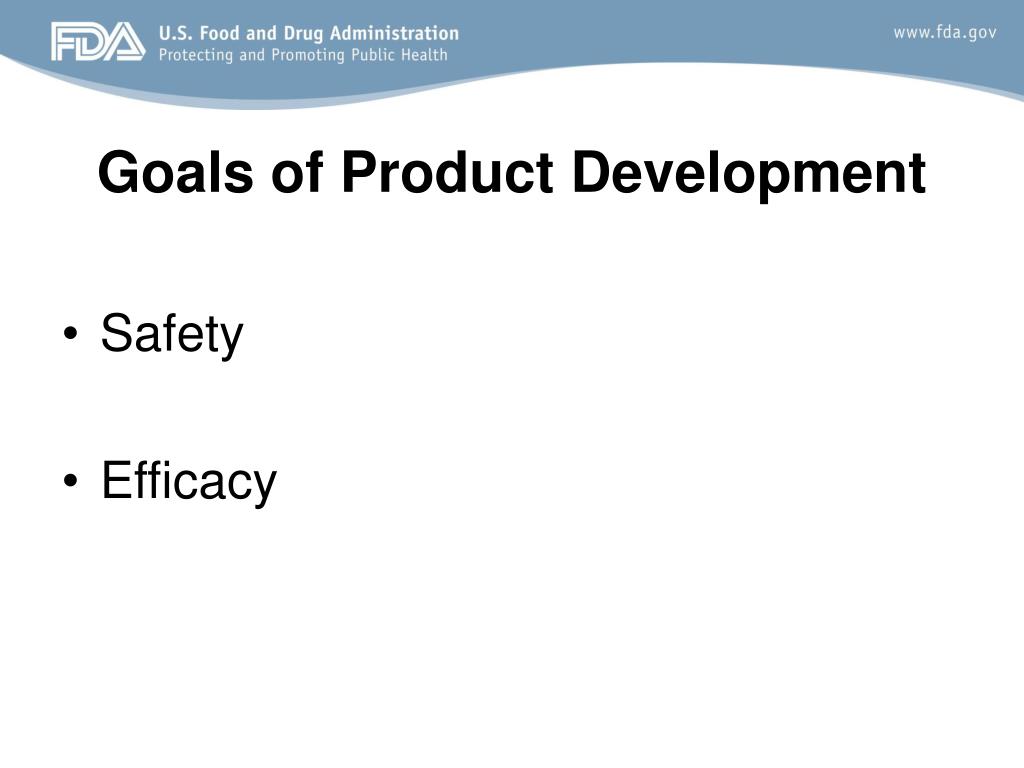 FDA U.S. Food and Drug Administration
Protecting and Promoting Public Health

www.fda.gov

Goals of Product Development

• Safety

• Efficacy